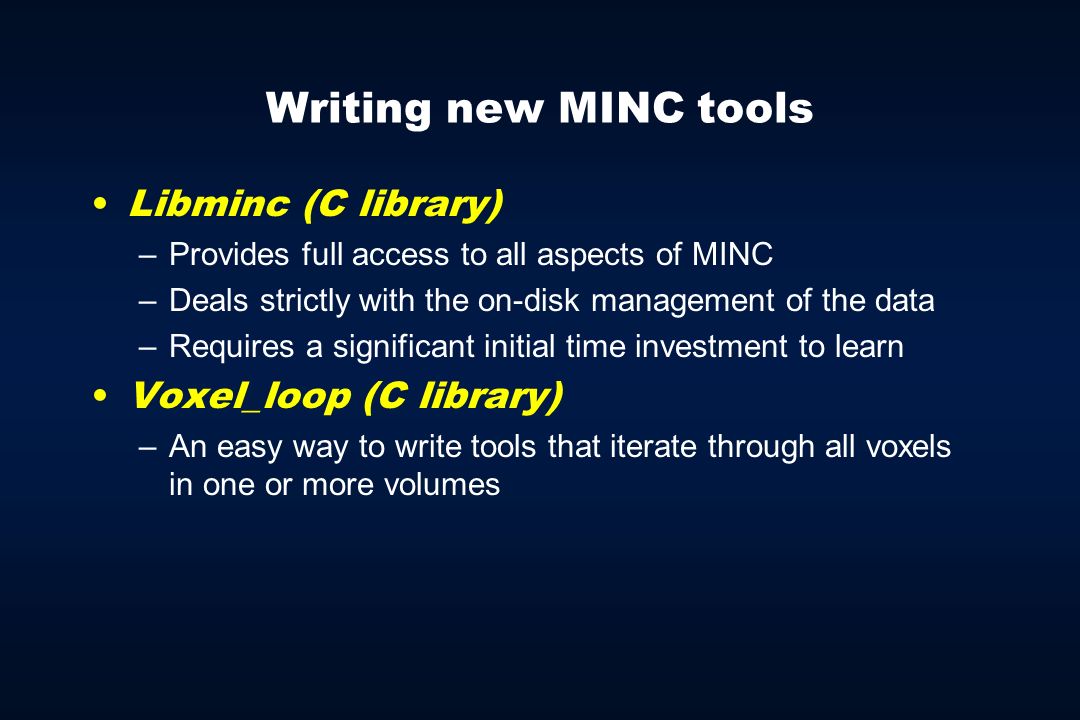 Writing new MINC tools

• Libminc (C library)
– Provides full access to all aspects of MINC
– Deals strictly with the on-disk management of the data
– Requires a significant initial time investment to learn

• Voxel_loop (C library)
– An easy way to write tools that iterate through all voxels in one or more volumes